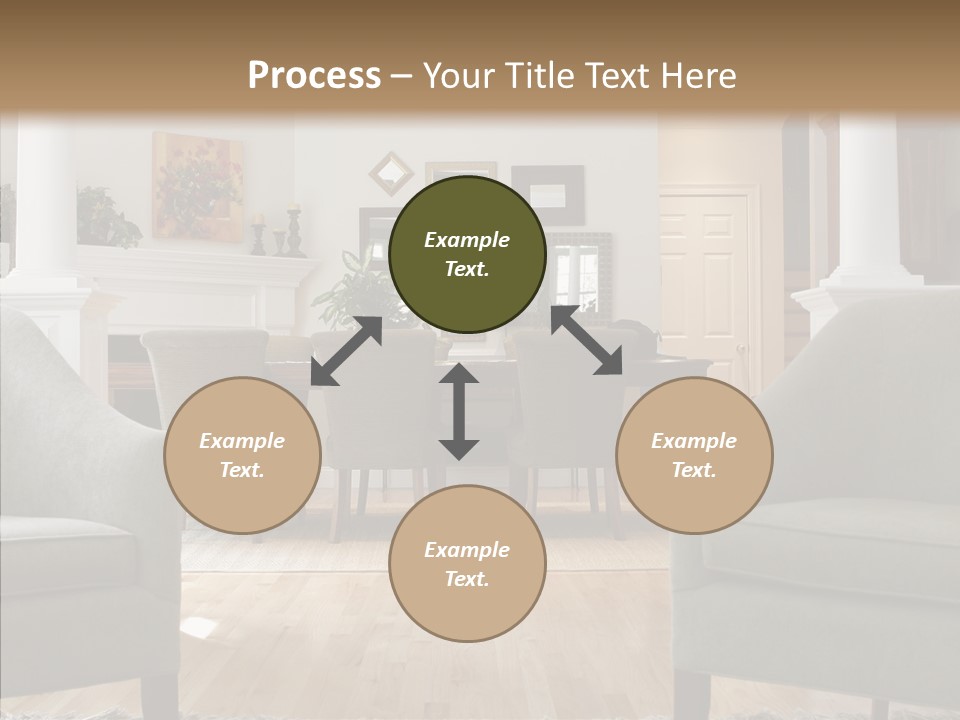 Process – Your Title Text Here

Example Text.

Example Text.

Example Text.

Example Text.